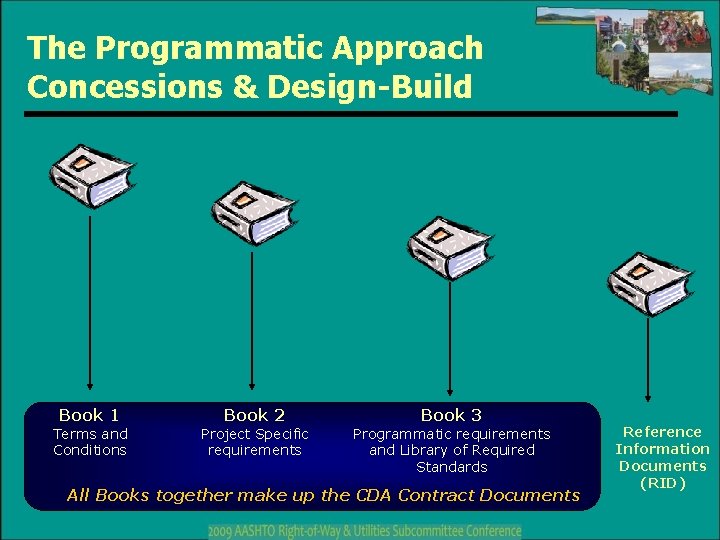 The Programmatic Approach
Concessions & Design-Build

Book 1
Terms and Conditions

Book 2
Project Specific requirements

Book 3
Programmatic requirements and Library of Required Standards

All Books together make up the CDA Contract Documents

Reference Information Documents (RID)

2009 AASHTO Right-of-Way & Utilities Subcommittee Conference